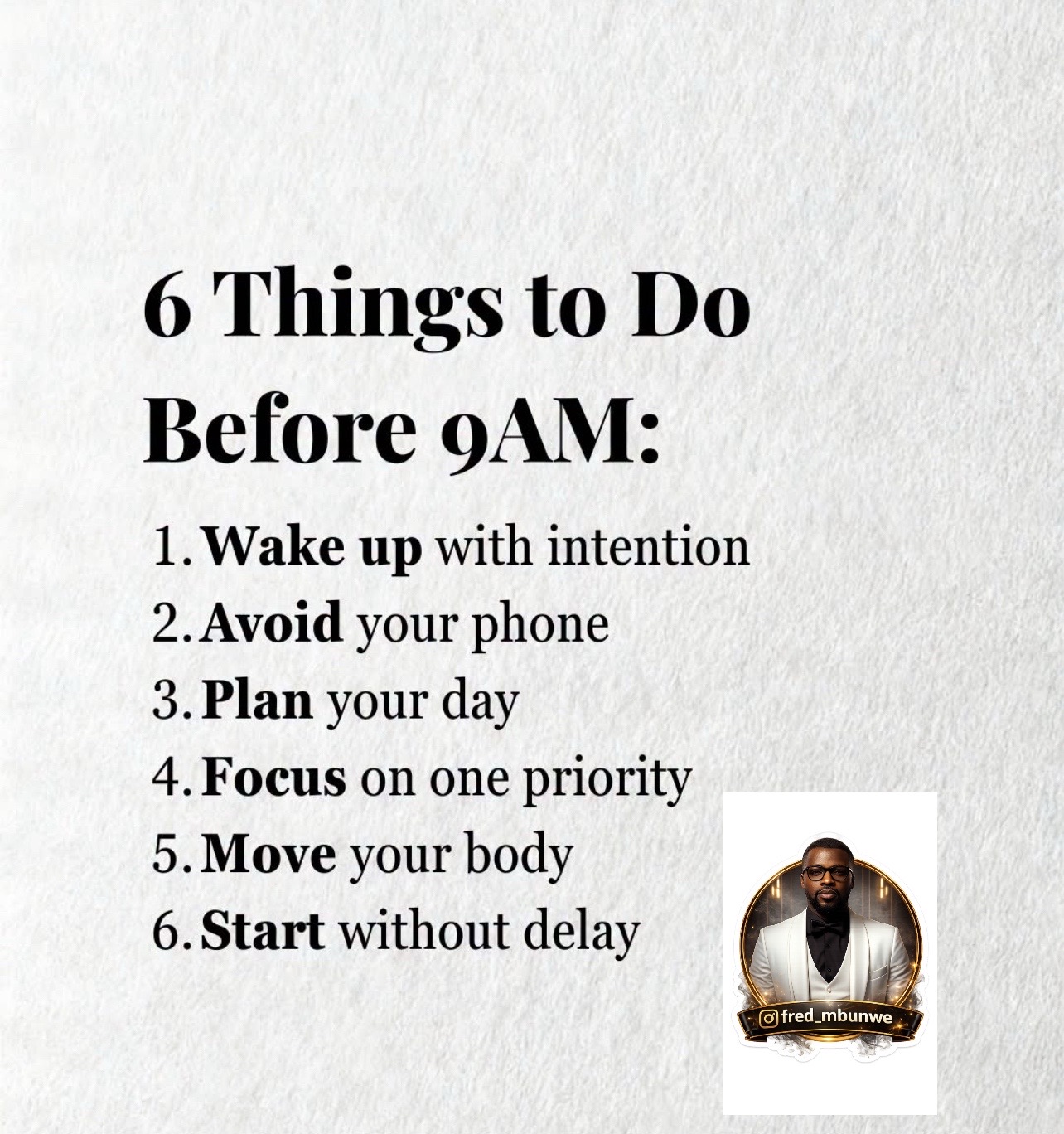 6 Things to Do Before 9AM:

1. Wake up with intention
2. Avoid your phone
3. Plan your day
4. Focus on one priority
5. Move your body
6. Start without delay

fred_mbunwe